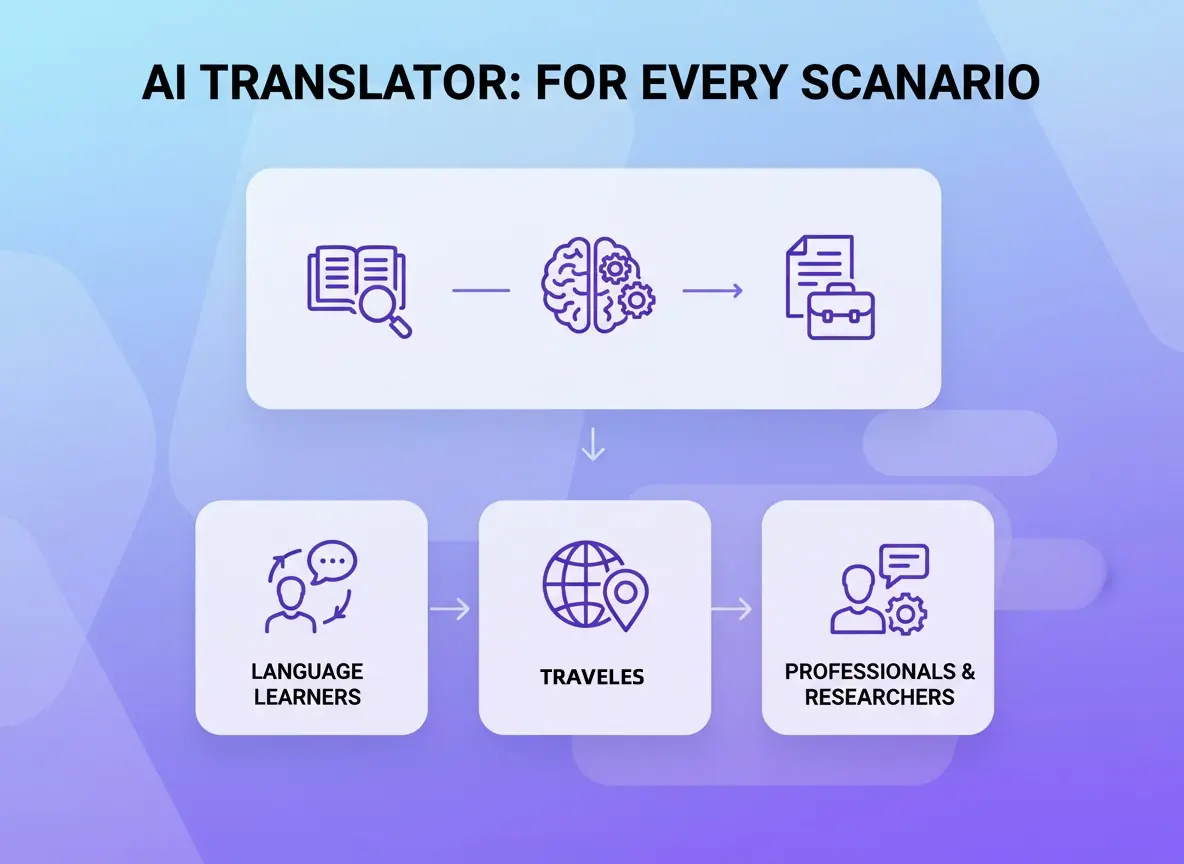 AI TRANSLATOR: FOR EVERY SCANARIO

LANGUAGE LEARNERS

TRAVELES

PROFESSIONALS & RESEARCHERS